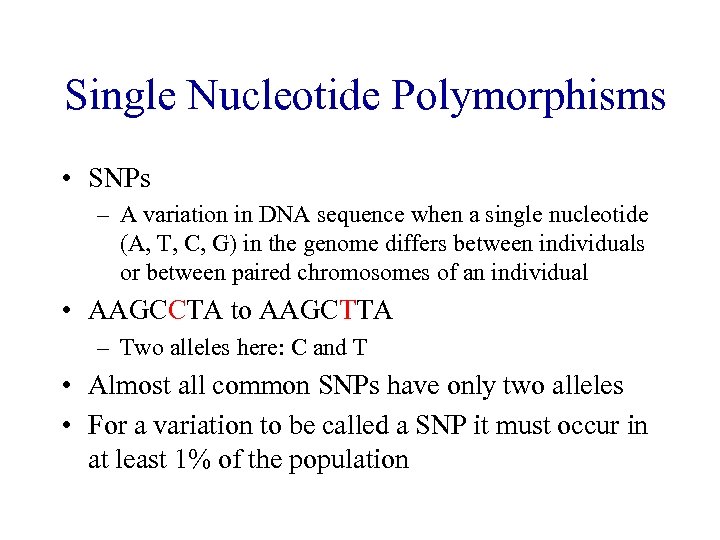 Single Nucleotide Polymorphisms

• SNPs
– A variation in DNA sequence when a single nucleotide (A, T, C, G) in the genome differs between individuals or between paired chromosomes of an individual

• AAGCCTA to AAGCTTA
– Two alleles here: C and T

• Almost all common SNPs have only two alleles

• For a variation to be called a SNP it must occur in at least 1% of the population